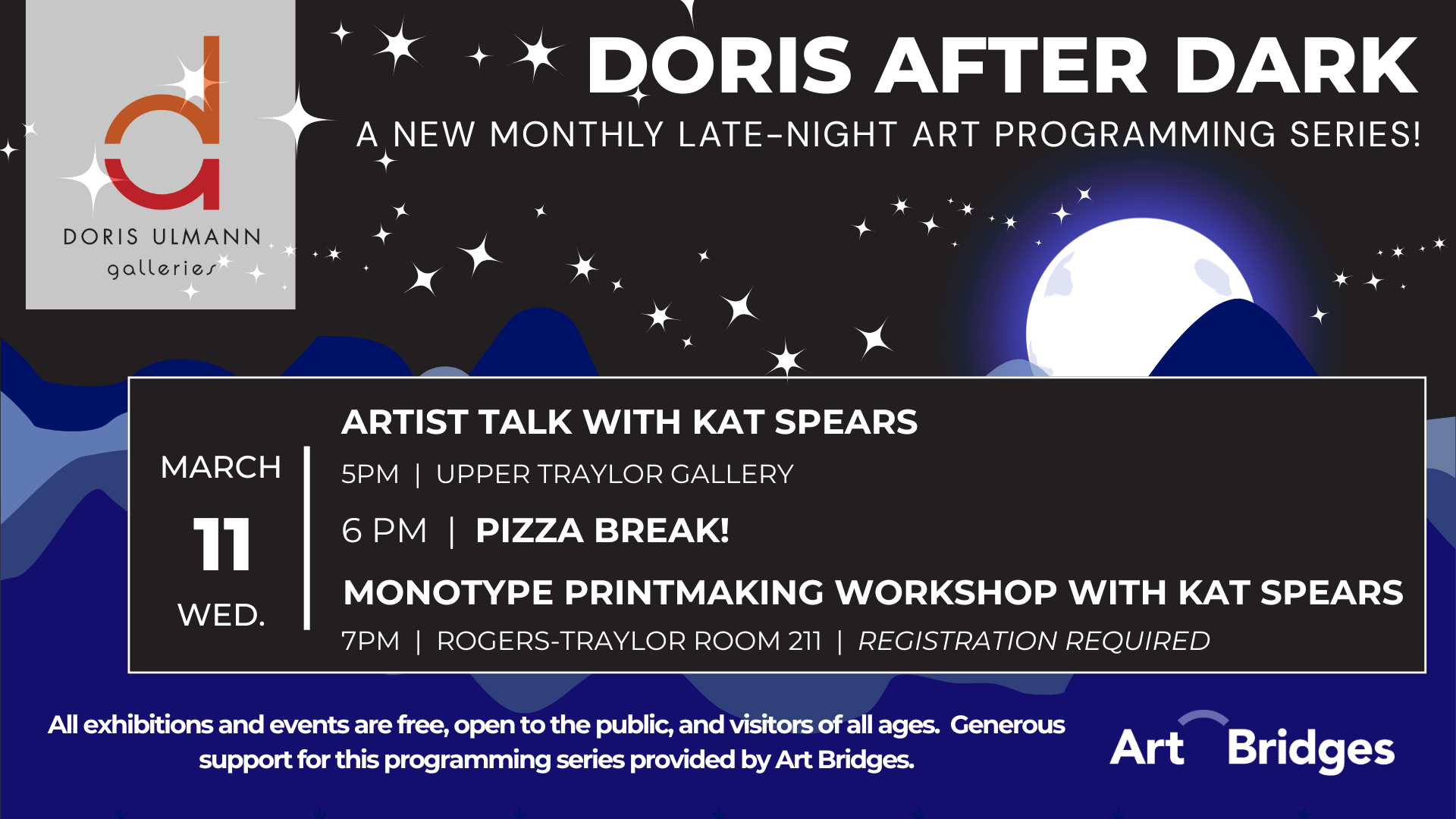 DORIS ULMANN galleries

DORIS AFTER DARK

A NEW MONTHLY LATE-NIGHT ART PROGRAMMING SERIES!

MARCH
11
WED.

ARTIST TALK WITH KAT SPEARS
5PM | UPPER TRAYLOR GALLERY
6 PM | PIZZA BREAK!
MONOTYPE PRINTMAKING WORKSHOP WITH KAT SPEARS
7PM | ROGERS-TRAYLOR ROOM 211 | REGISTRATION REQUIRED

All exhibitions and events are free, open to the public, and visitors of all ages. Generous support for this programming series provided by Art Bridges.

Art Bridges